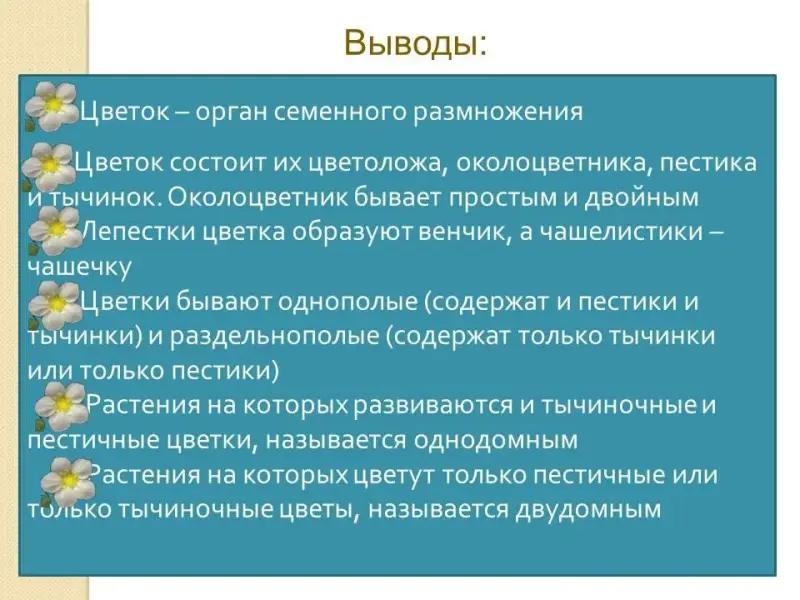 Выводы:

Цветок – орган семенного размножения

Цветок состоит их цветоложа, околоцветника, пестика и тычинок. Околоцветник бывает простым и двойным

Лепестки цветка образуют венчик, а чашелистики – чашечку

Цветки бывают однополые (содержат и пестики и тычинки) и раздельнополые (содержат только тычинки или только пестики)

Растения на которых развиваются и тычиночные и пестичные цветки, называется однодомным

Растения на которых цветут только пестичные или только тычиночные цветы, называется двудомным